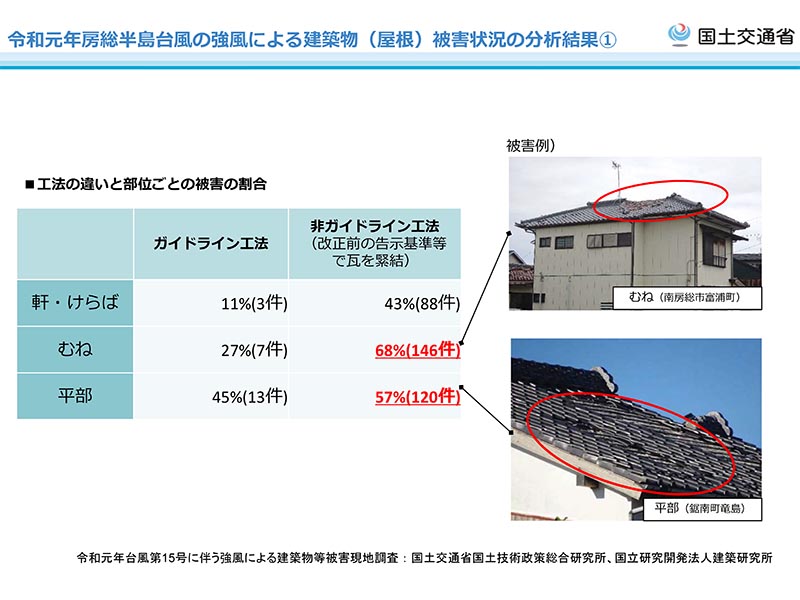 令和元年房総半島台風の強風による建築物（屋根）被害状況の分析結果①

国土交通省

■工法の違いと部位ごとの被害の割合

| | ガイドライン工法 | 非ガイドライン工法（改正前の告示基準等で瓦を緊結） |
|---|---|---|
| 軒・けらば | 11%(3件) | 43%(88件) |
| むね | 27%(7件) | 68%(146件) |
| 平部 | 45%(13件) | 57%(120件) |

被害例）

むね（南房総市富浦町）

平部（鋸南町竜島）

令和元年台風第15号に伴う強風による建築物等被害現地調査：国土交通省国土技術政策総合研究所、国立研究開発法人建築研究所